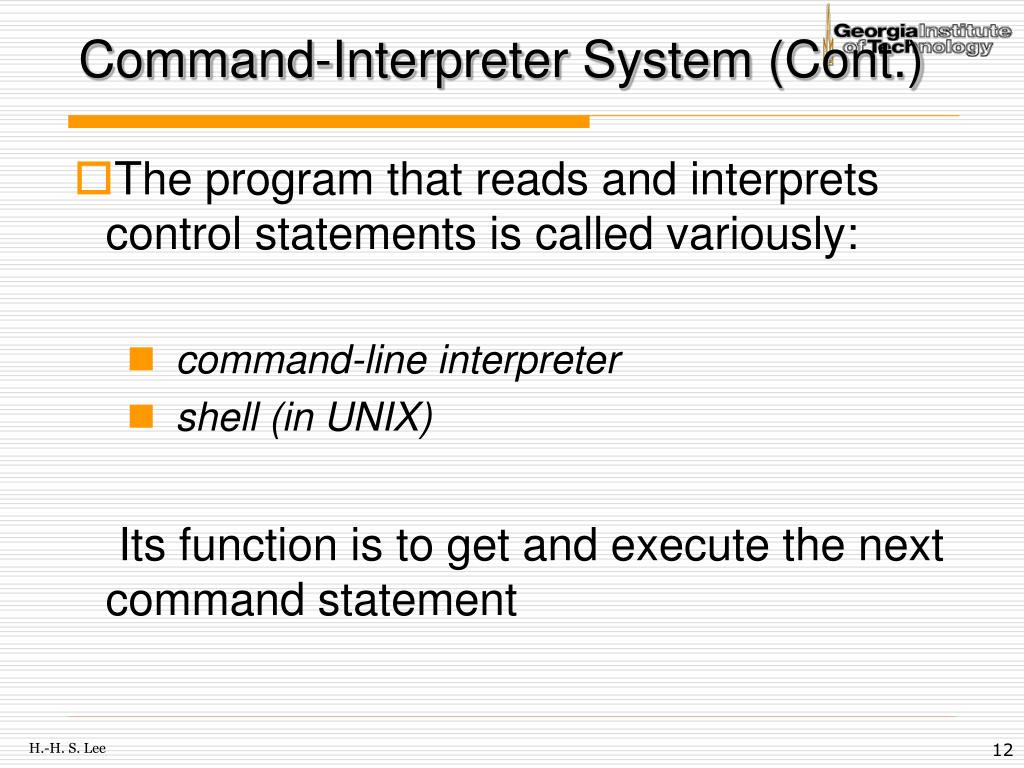 Georgia Institute of Technology

Command-Interpreter System (Cont.)

The program that reads and interprets control statements is called variously:

command-line interpreter

shell (in UNIX)

Its function is to get and execute the next command statement

H.-H. S. Lee

12